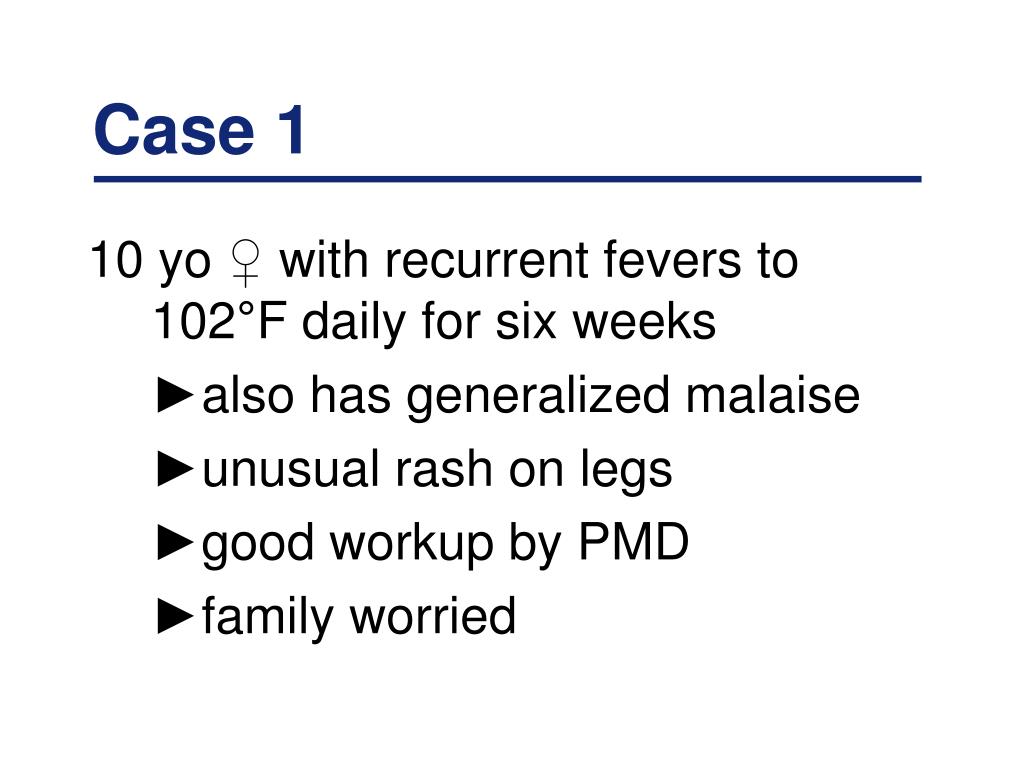 Case 1

10 yo ♀ with recurrent fevers to 102°F daily for six weeks

►also has generalized malaise

►unusual rash on legs

►good workup by PMD

►family worried